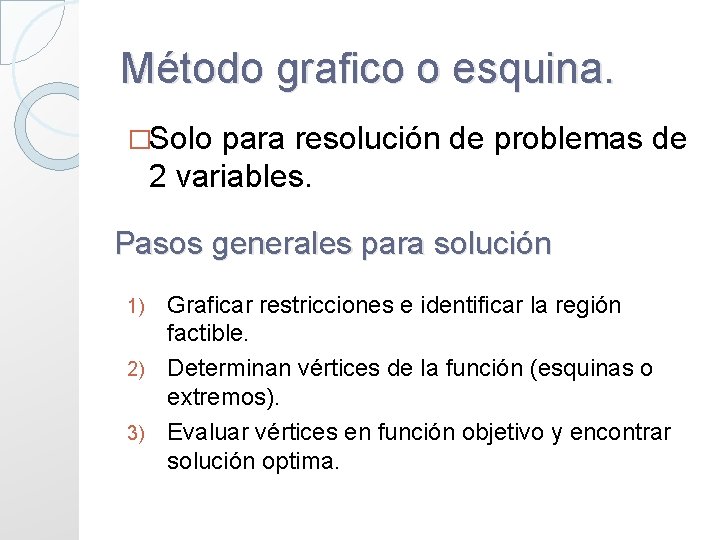 Método grafico o esquina.

□Solo para resolución de problemas de 2 variables.

Pasos generales para solución

1) Graficar restricciones e identificar la región factible.
2) Determinan vértices de la función (esquinas o extremos).
3) Evaluar vértices en función objetivo y encontrar solución optima.